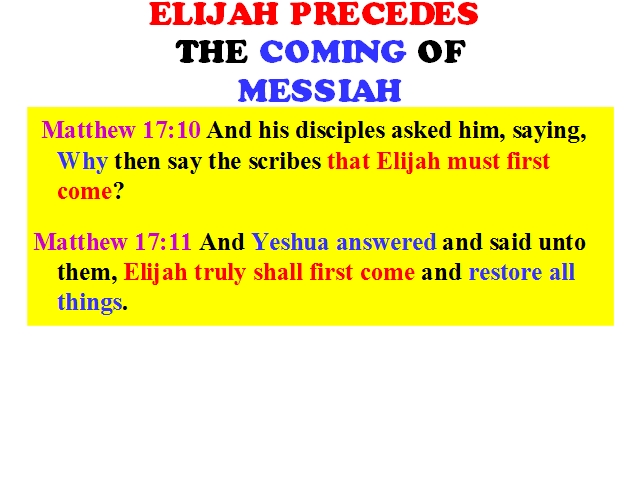 ELIJAH PRECEDES THE COMING OF MESSIAH

Matthew 17:10 And his disciples asked him, saying, Why then say the scribes that Elijah must first come?

Matthew 17:11 And Yeshua answered and said unto them, Elijah truly shall first come and restore all things.